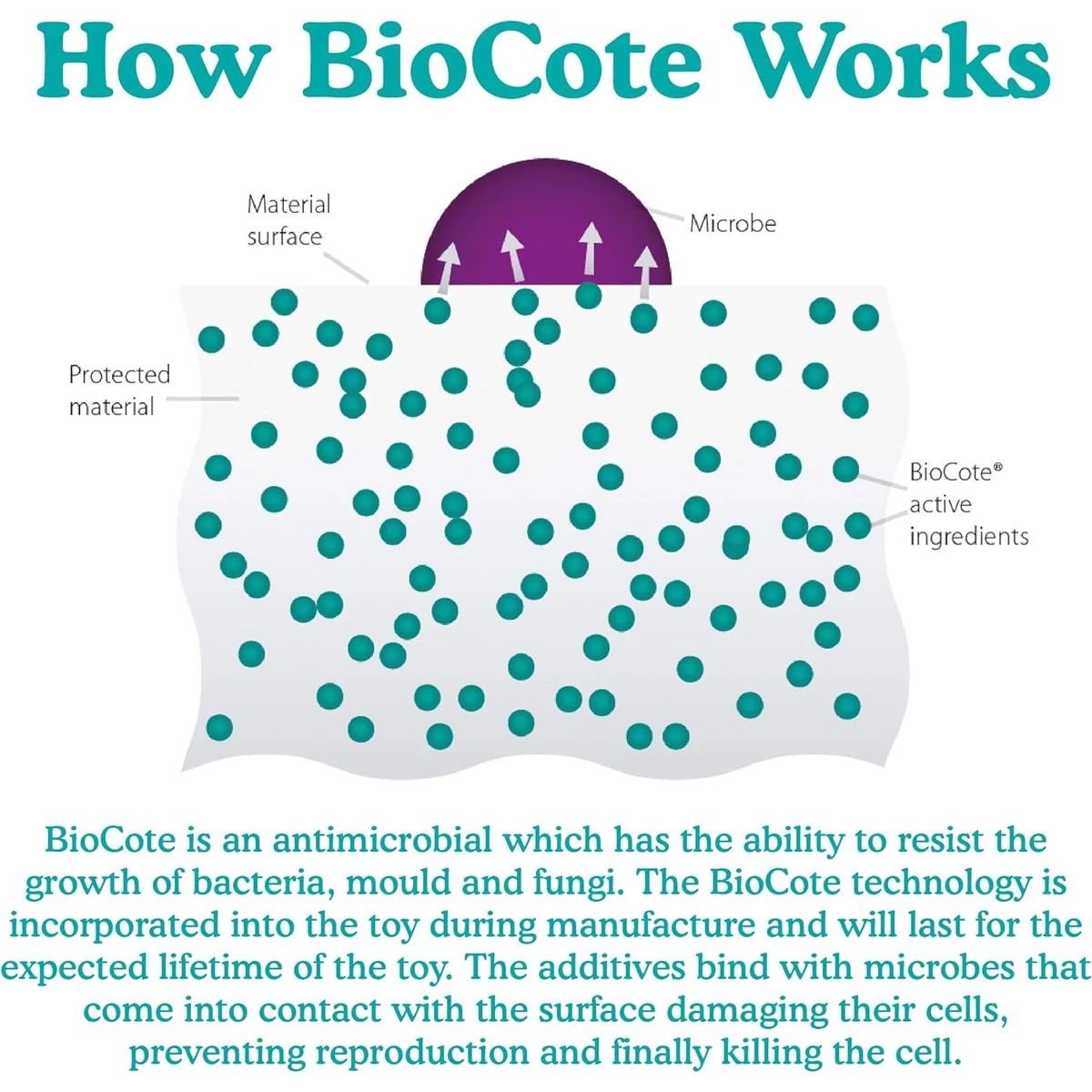 How BioCote Works

Material surface

Microbe

Protected material

BioCote® active ingredients

BioCote is an antimicrobial which has the ability to resist the growth of bacteria, mould and fungi. The BioCote technology is incorporated into the toy during manufacture and will last for the expected lifetime of the toy. The additives bind with microbes that come into contact with the surface damaging their cells, preventing reproduction and finally killing the cell.